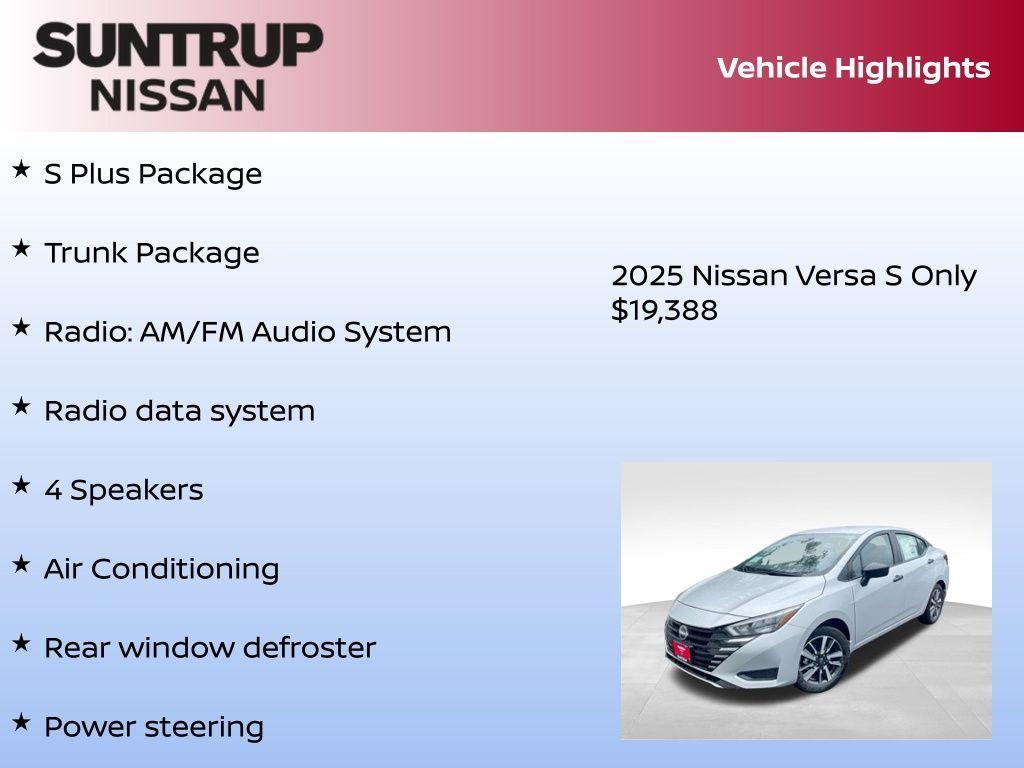 SUNTRUP
NISSAN

Vehicle Highlights

★ S Plus Package

★ Trunk Package

★ Radio: AM/FM Audio System

★ Radio data system

★ 4 Speakers

★ Air Conditioning

★ Rear window defroster

★ Power steering

2025 Nissan Versa S Only $19,388